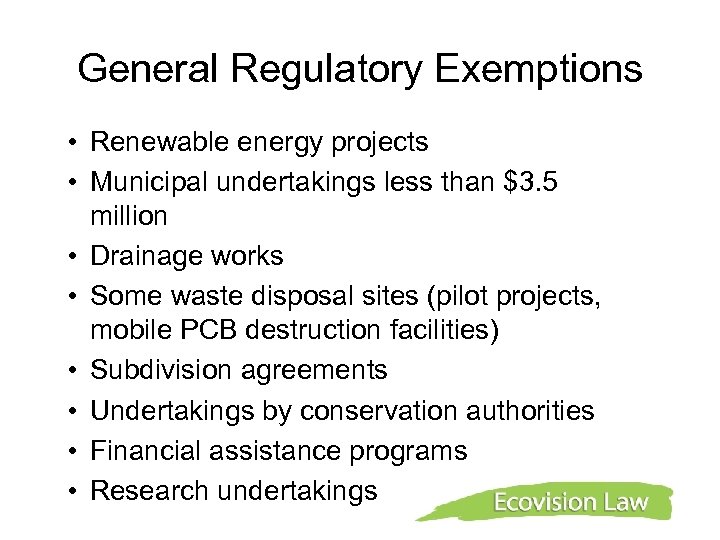 General Regulatory Exemptions

• Renewable energy projects
• Municipal undertakings less than \$3.5 million
• Drainage works
• Some waste disposal sites (pilot projects, mobile PCB destruction facilities)
• Subdivision agreements
• Undertakings by conservation authorities
• Financial assistance programs
• Research undertakings

Ecovision Law